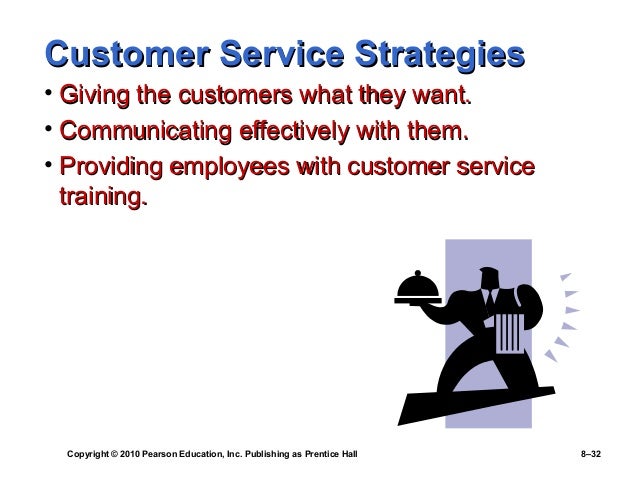 Customer Service Strategies

• Giving the customers what they want.

• Communicating effectively with them.

• Providing employees with customer service training.

Copyright © 2010 Pearson Education, Inc. Publishing as Prentice Hall

8–32